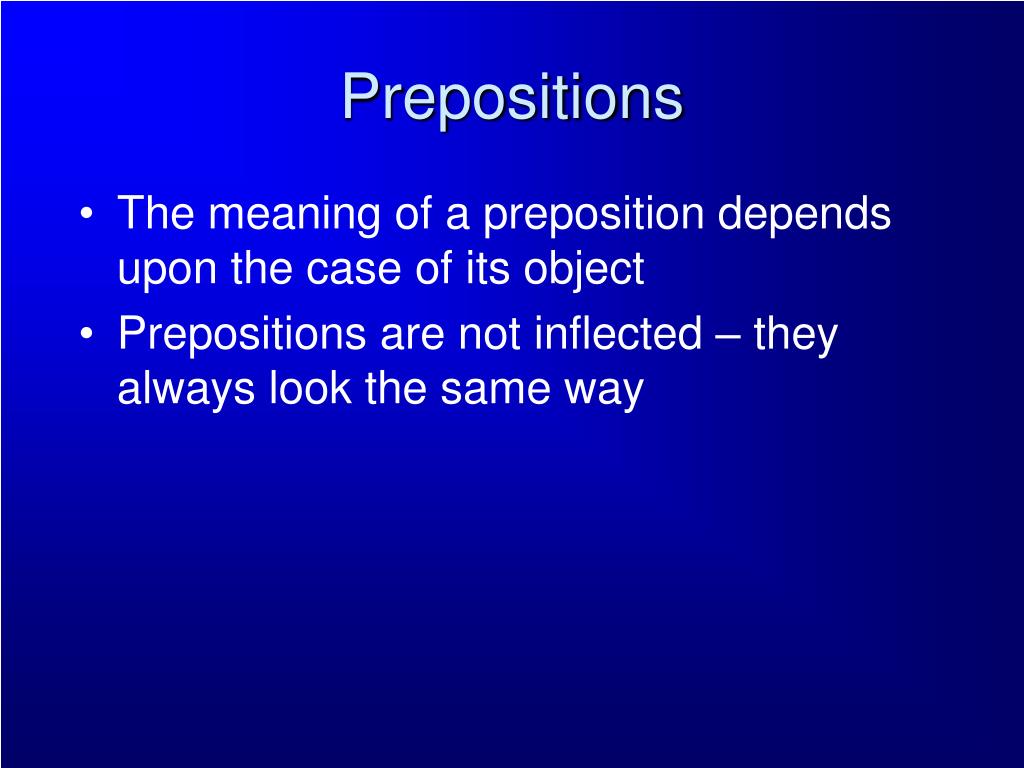 Prepositions

• The meaning of a preposition depends upon the case of its object
• Prepositions are not inflected – they always look the same way